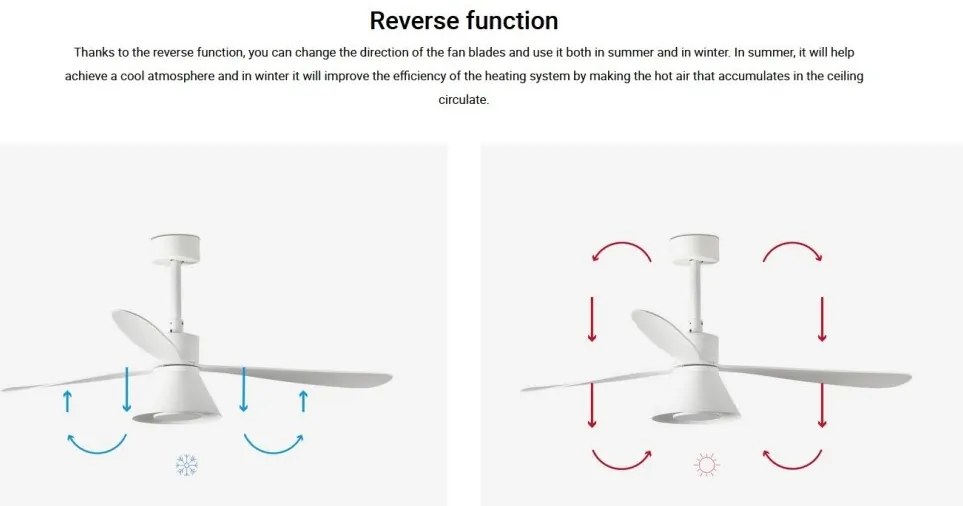 Reverse function

Thanks to the reverse function, you can change the direction of the fan blades and use it both in summer and in winter. In summer, it will help achieve a cool atmosphere and in winter it will improve the efficiency of the heating system by making the hot air that accumulates in the ceiling circulate.